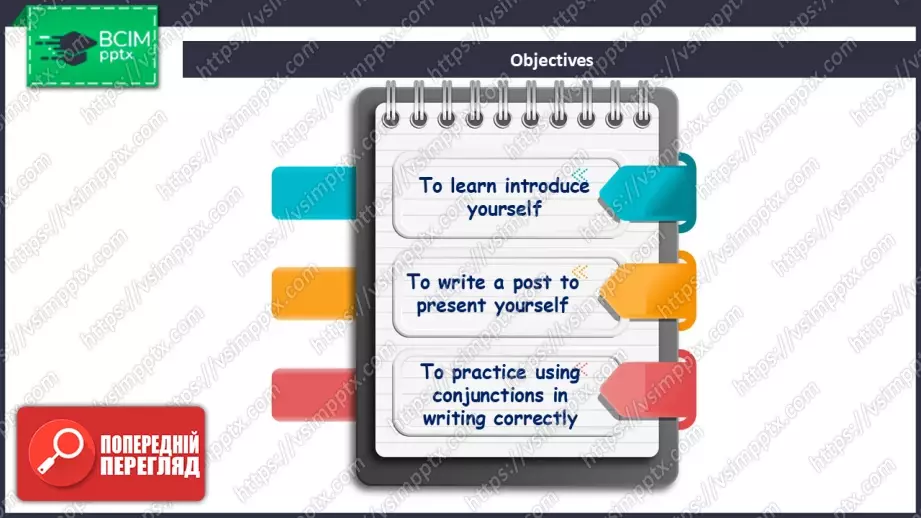 ВСІМ pptx

Objectives

To learn introduce yourself

To write a post to present yourself

To practice using conjunctions in writing correctly

ПОПЕРЕДНІЙ ПЕРЕГЛЯД

https://vsimpptx.com